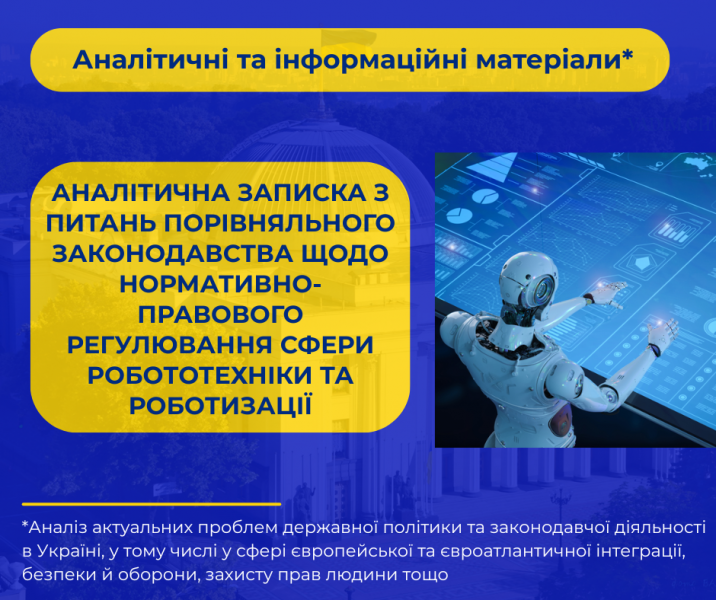 Аналітичні та інформаційні матеріали*

АНАЛІТИЧНА ЗАПИСКА З ПИТАНЬ ПОРІВНЯЛЬНОГО ЗАКОНОДАВСТВА ЩОДО НОРМАТИВНО-ПРАВОВОГО РЕГУЛЮВАННЯ СФЕРИ РОБОТОТЕХНІКИ ТА РОБОТИЗАЦІЇ

*Аналіз актуальних проблем державної політики та законодавчої діяльності в Україні, у тому числі у сфері європейської та євроатлантичної інтеграції, безпеки й оборони, захисту прав людини тощо